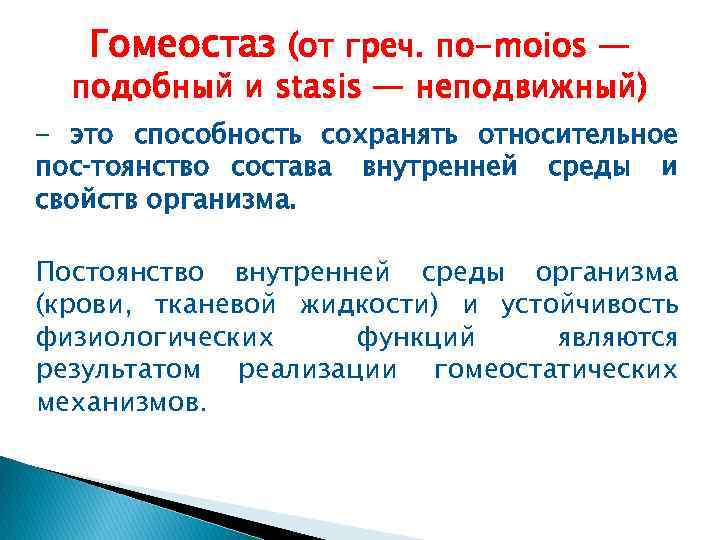 Гомеостаз (от греч. по-moios — подобный и stasis — неподвижный)

- это способность сохранять относительное пос-тоянство состава внутренней среды и свойств организма.

Постоянство внутренней среды организма (крови, тканевой жидкости) и устойчивость физиологических функций являются результатом реализации гомеостатических механизмов.